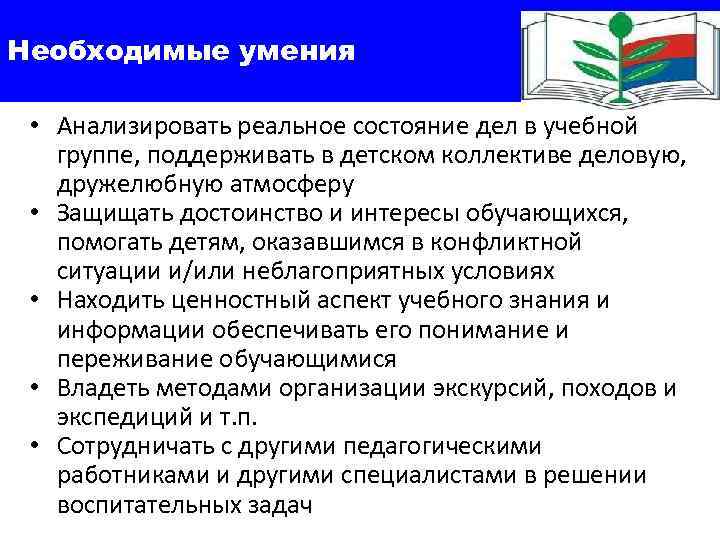 Необходимые умения

• Анализировать реальное состояние дел в учебной группе, поддерживать в детском коллективе деловую, дружелюбную атмосферу
• Защищать достоинство и интересы обучающихся, помогать детям, оказавшимся в конфликтной ситуации и/или неблагоприятных условиях
• Находить ценностный аспект учебного знания и информации обеспечивать его понимание и переживание обучающимися
• Владеть методами организации экскурсий, походов и экспедиций и т.п.
• Сотрудничать с другими педагогическими работниками и другими специалистами в решении воспитательных задач